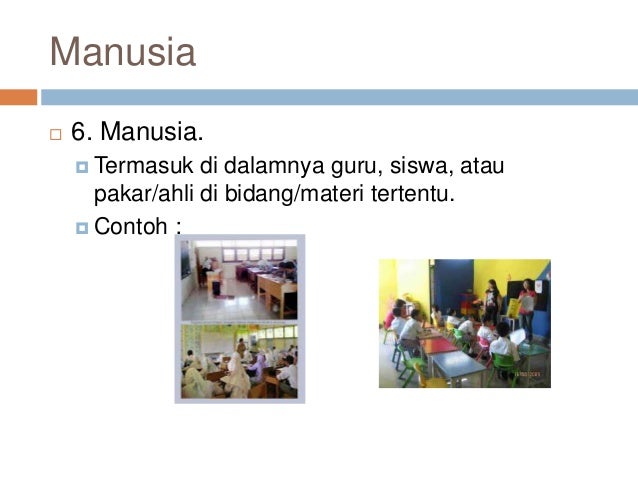 Manusia

6. Manusia.

Termasuk di dalamnya guru, siswa, atau pakar/ahli di bidang/materi tertentu.

Contoh :